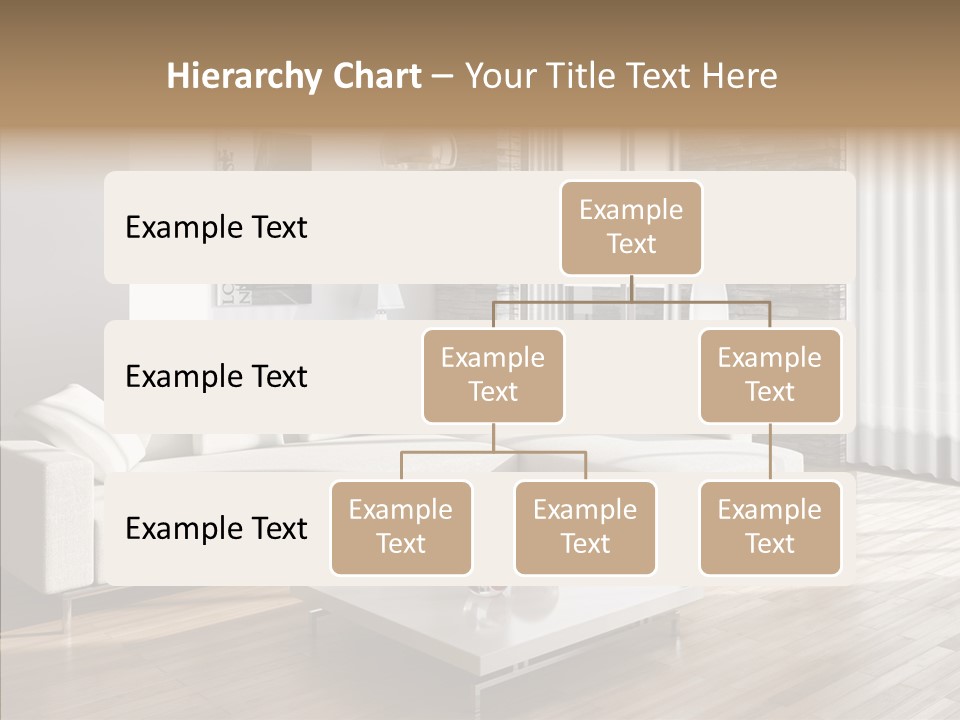 Hierarchy Chart – Your Title Text Here

Example Text

Example Text

Example Text

Example Text

Example Text

Example Text

Example Text

Example Text

Example Text